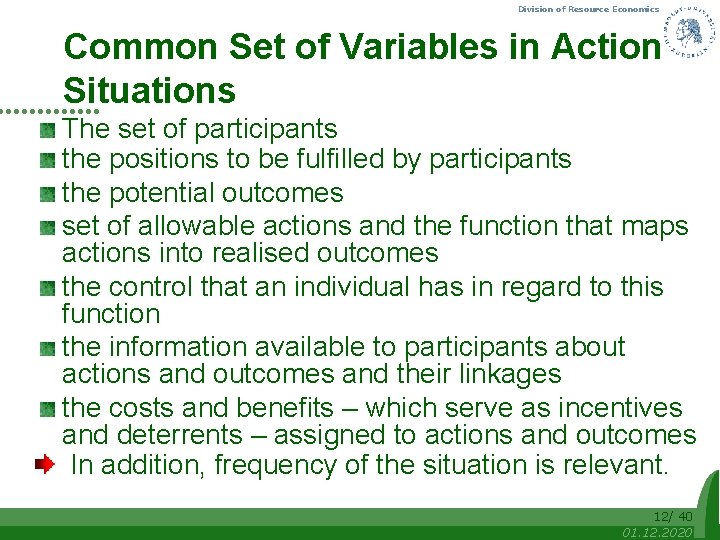 Division of Resource Economics

Common Set of Variables in Action Situations

The set of participants

the positions to be fulfilled by participants

the potential outcomes

set of allowable actions and the function that maps actions into realised outcomes

the control that an individual has in regard to this function

the information available to participants about actions and outcomes and their linkages

the costs and benefits – which serve as incentives and deterrents – assigned to actions and outcomes

In addition, frequency of the situation is relevant.

12/ 40

01.12.2020